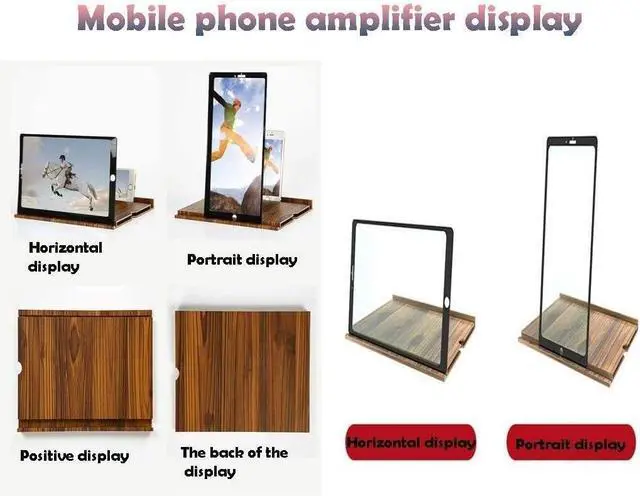 Mobile phone amplifier display

Horizontal display

Portrait display

Positive display

The back of the display

Horizontal display

Portrait display